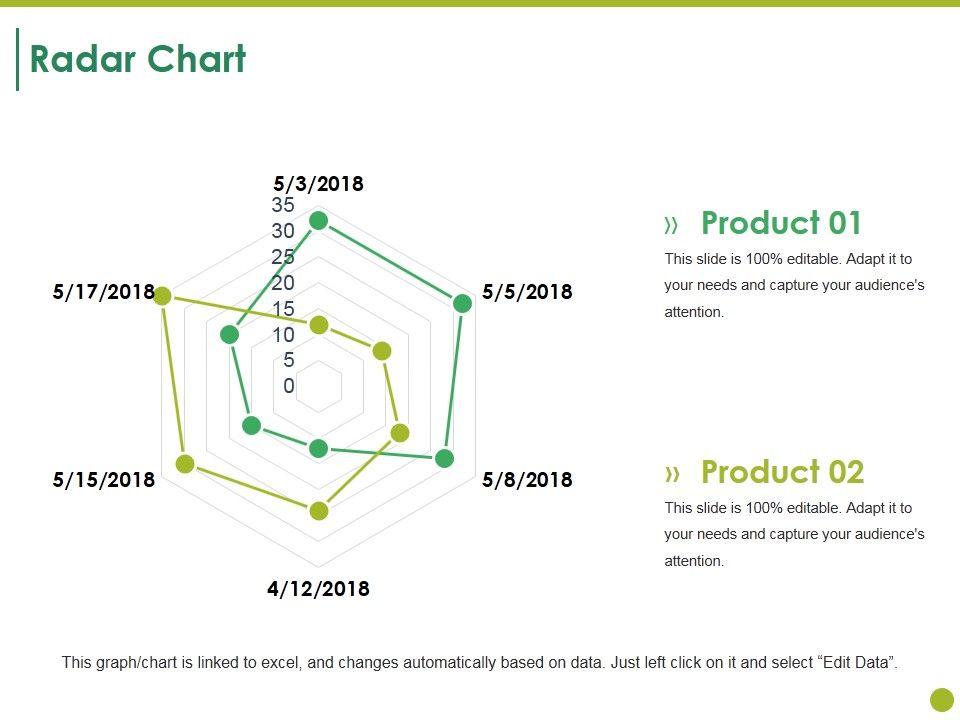 Radar Chart

5/3/2018
35
30
25
20
15
10
5
0
5/5/2018
5/8/2018
4/12/2018
5/15/2018
5/17/2018

» Product 01
This slide is 100% editable. Adapt it to your needs and capture your audience's attention.

» Product 02
This slide is 100% editable. Adapt it to your needs and capture your audience's attention.

This graph/chart is linked to excel, and changes automatically based on data. Just left click on it and select "Edit Data".